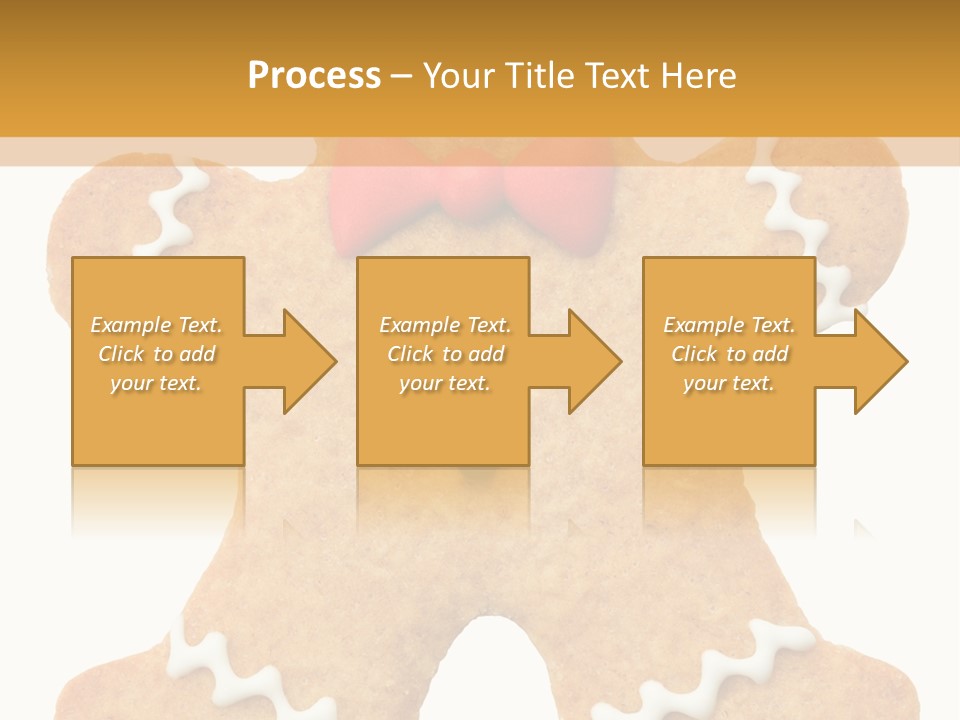 Process – Your Title Text Here

Example Text. Click to add your text.

Example Text. Click to add your text.

Example Text. Click to add your text.